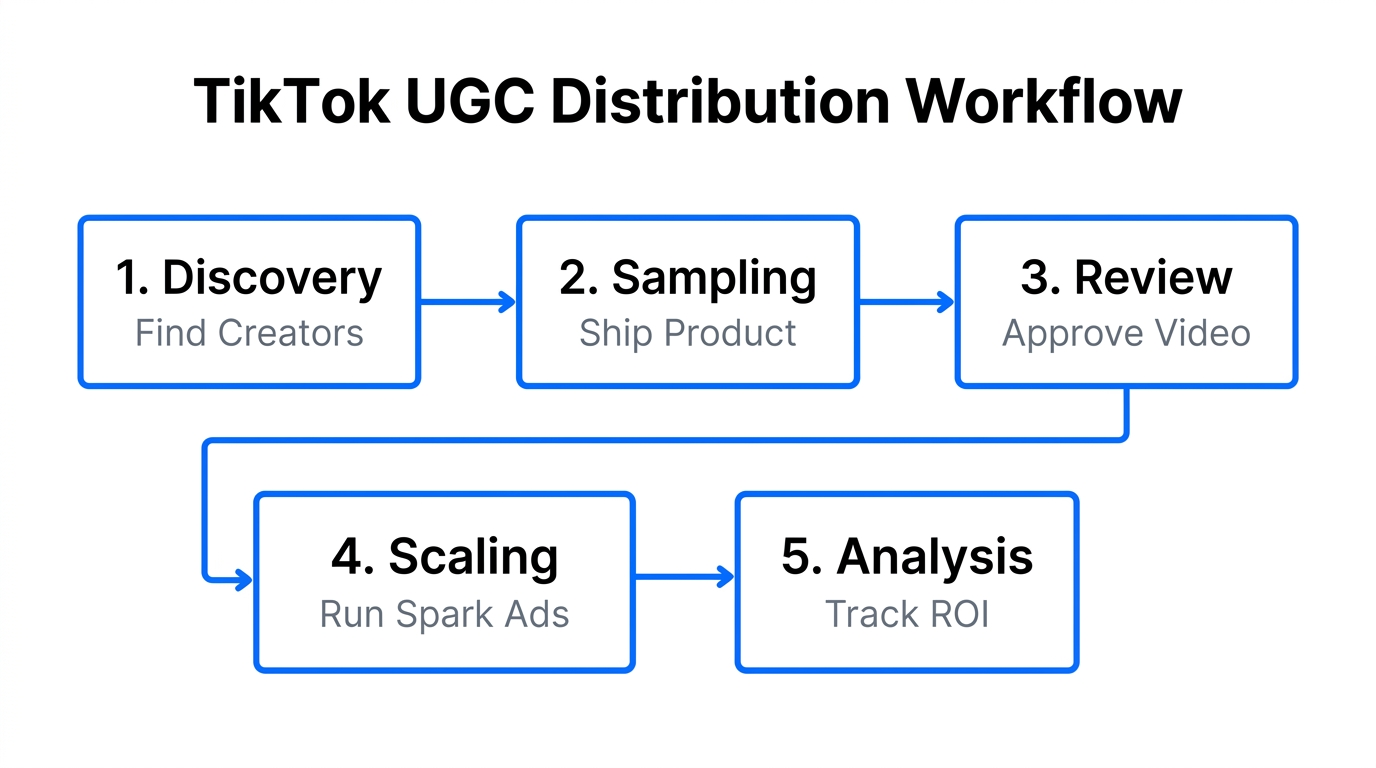 TikTok UGC Distribution Workflow

1. Discovery
Find Creators

2. Sampling
Ship Product

3. Review
Approve Video

4. Scaling
Run Spark Ads

5. Analysis
Track ROI